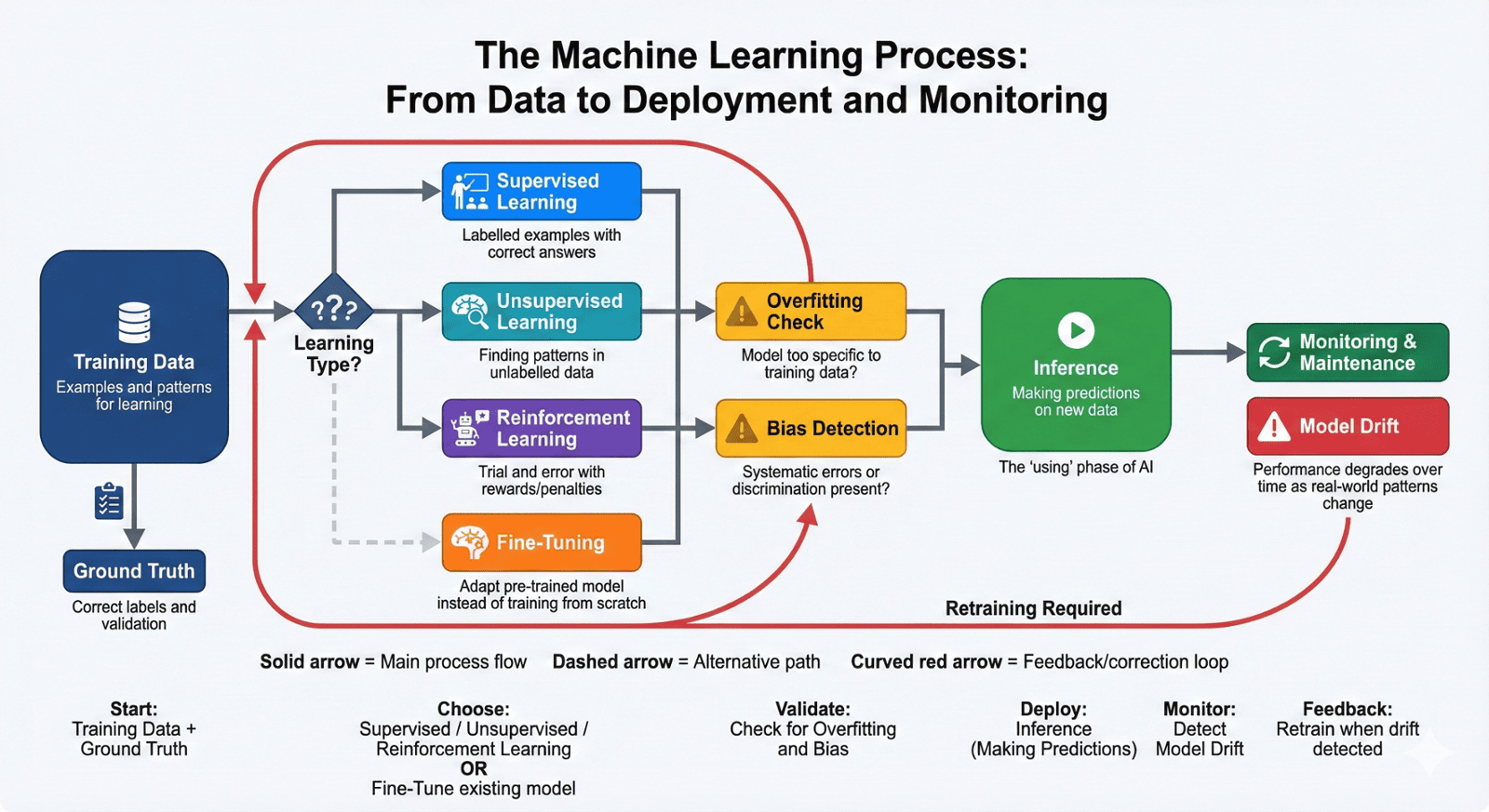 The Machine Learning Process:
From Data to Deployment and Monitoring

Training Data
Examples and patterns for learning

Ground Truth
Correct labels and validation

???
Learning Type?

Supervised Learning
Labelled examples with correct answers

Unsupervised Learning
Finding patterns in unlabelled data

Reinforcement Learning
Trial and error with rewards/penalties

Fine-Tuning
Adapt pre-trained model instead of training from scratch

Overfitting Check
Model too specific to training data?

Bias Detection
Systematic errors or discrimination present?

Inference
Making predictions on new data
The 'using' phase of AI

Monitoring & Maintenance

Model Drift
Performance degrades over time as real-world patterns change

Retraining Required

Solid arrow = Main process flow   Dashed arrow = Alternative path   Curved red arrow = Feedback/correction loop

Start:
Training Data + Ground Truth

Choose:
Supervised / Unsupervised / Reinforcement Learning
OR
Fine-Tune existing model

Validate:
Check for Overfitting and Bias

Deploy:
Inference (Making Predictions)

Monitor:
Detect Model Drift

Feedback:
Retrain when drift detected